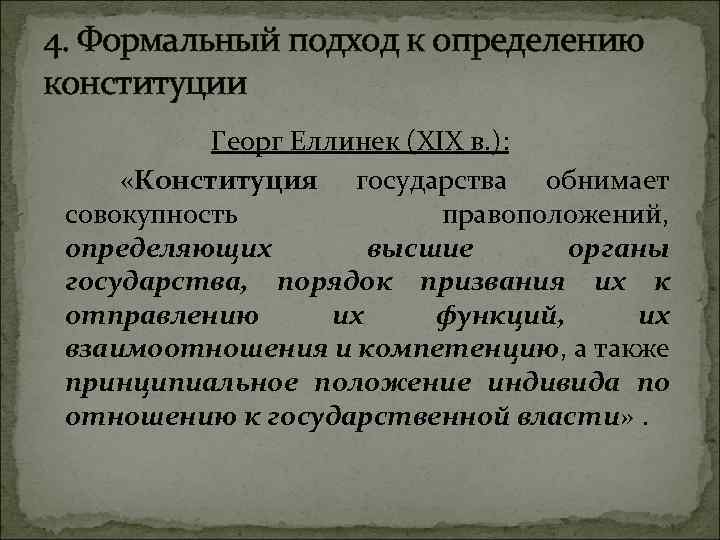 4. Формальный подход к определению конституции

Георг Еллинек (XIX в.):

«Конституция государства обнимает совокупность правоположений, определяющих высшие органы государства, порядок призвания их к отправлению их функций, их взаимоотношения и компетенцию, а также принципиальное положение индивида по отношению к государственной власти» .